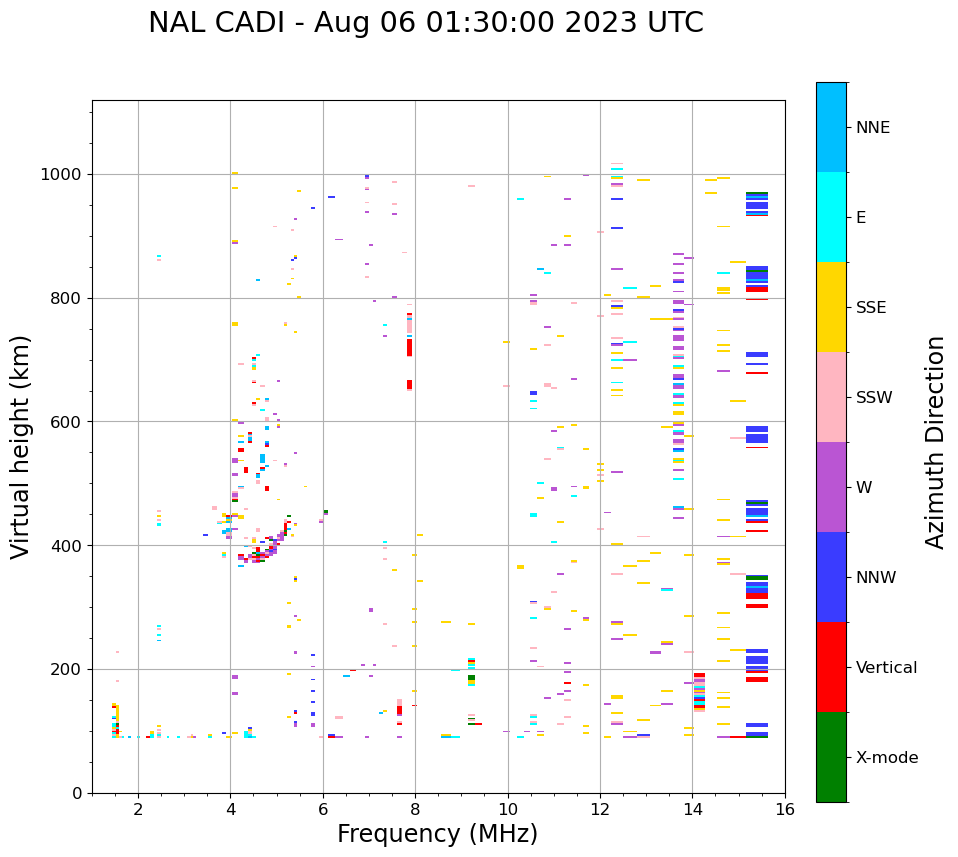 NAL CADI - Aug 06 01:30:00 2023 UTC

Virtual height (km)

1000
800
600
400
200
0

2
4
6
8
10
12
14
16

Frequency (MHz)

NNE
E
SSE
SSW
W
NNW
Vertical
X-mode

Azimuth Direction